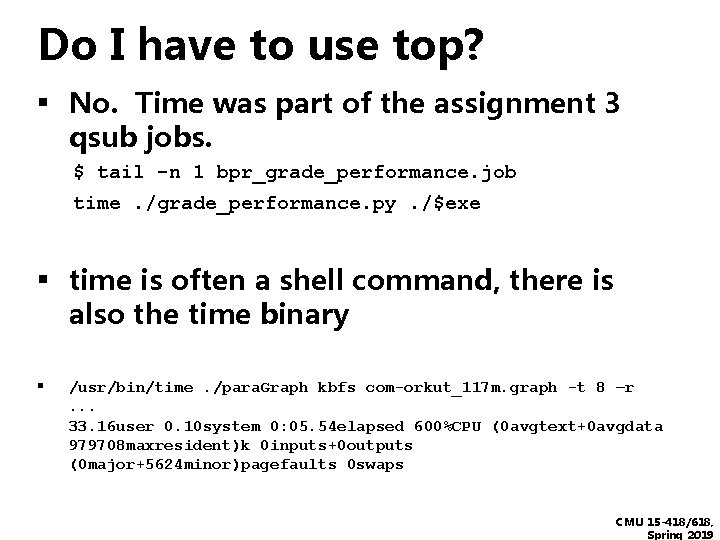 Do I have to use top?

▪ No. Time was part of the assignment 3 qsub jobs.

$ tail -n 1 bpr_grade_performance.job

time ./grade_performance.py ./$exe

▪ time is often a shell command, there is also the time binary

▪ /usr/bin/time ./paraGraph kbfs com-orkut_117m.graph -t 8 –r
...
33.16user 0.10system 0:05.54elapsed 600%CPU (0avgtext+0avgdata 979708maxresident)k 0inputs+0outputs (0major+5624minor)pagefaults 0swaps

CMU 15-418/618, Spring 2019